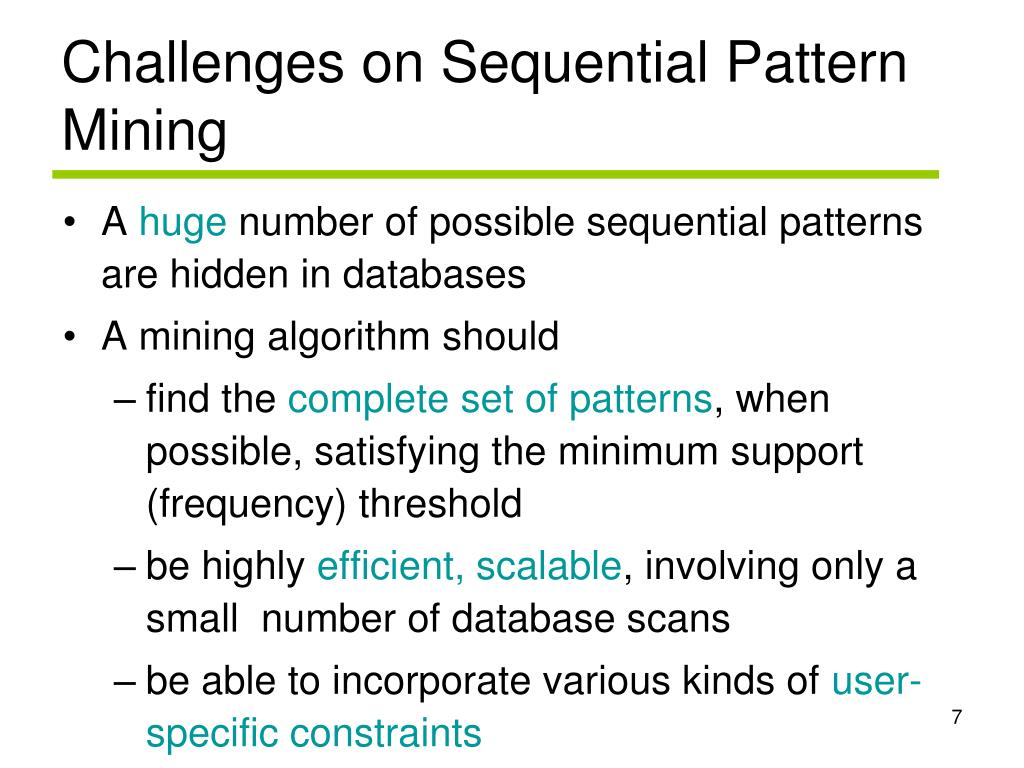 Challenges on Sequential Pattern Mining

• A huge number of possible sequential patterns are hidden in databases

• A mining algorithm should

– find the complete set of patterns, when possible, satisfying the minimum support (frequency) threshold

– be highly efficient, scalable, involving only a small number of database scans

– be able to incorporate various kinds of user-specific constraints

7